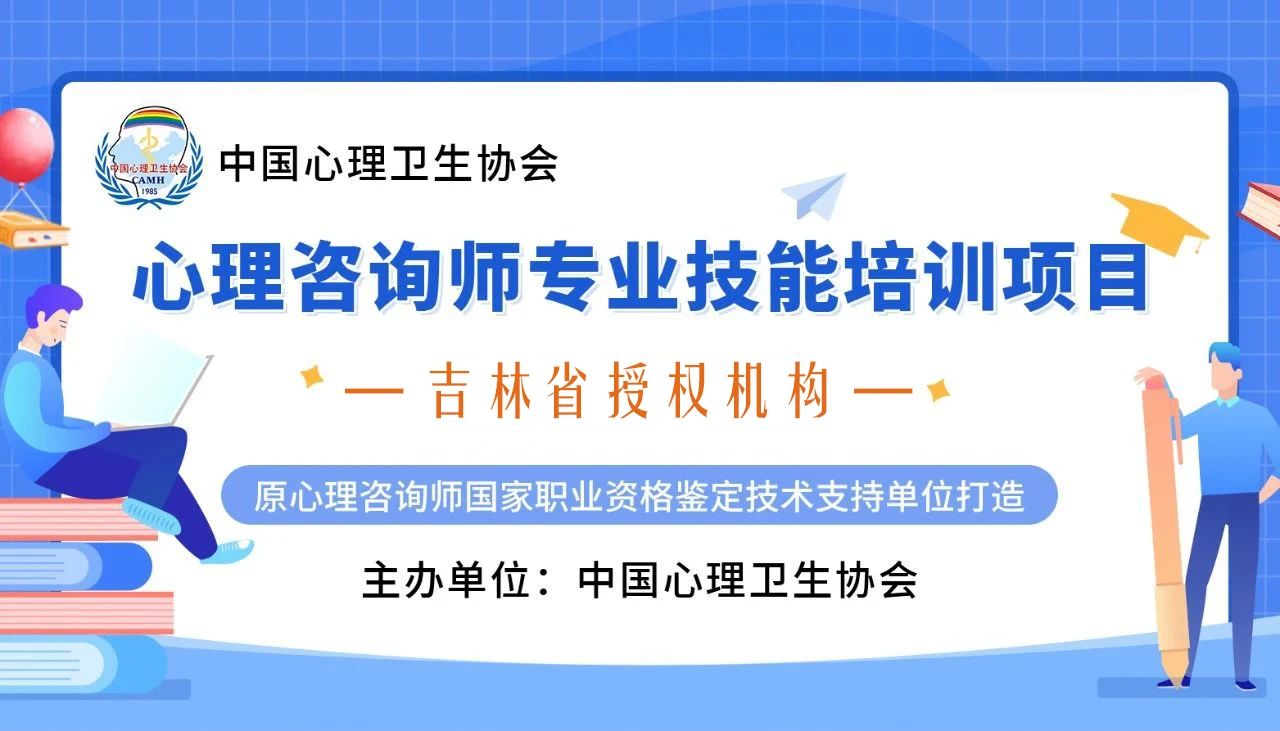 中国心理卫生协会
CAMH
1985

中国心理卫生协会

心理咨询师专业技能培训项目

— 吉林省授权机构 —

原心理咨询师国家职业资格鉴定技术支持单位打造

主办单位：中国心理卫生协会